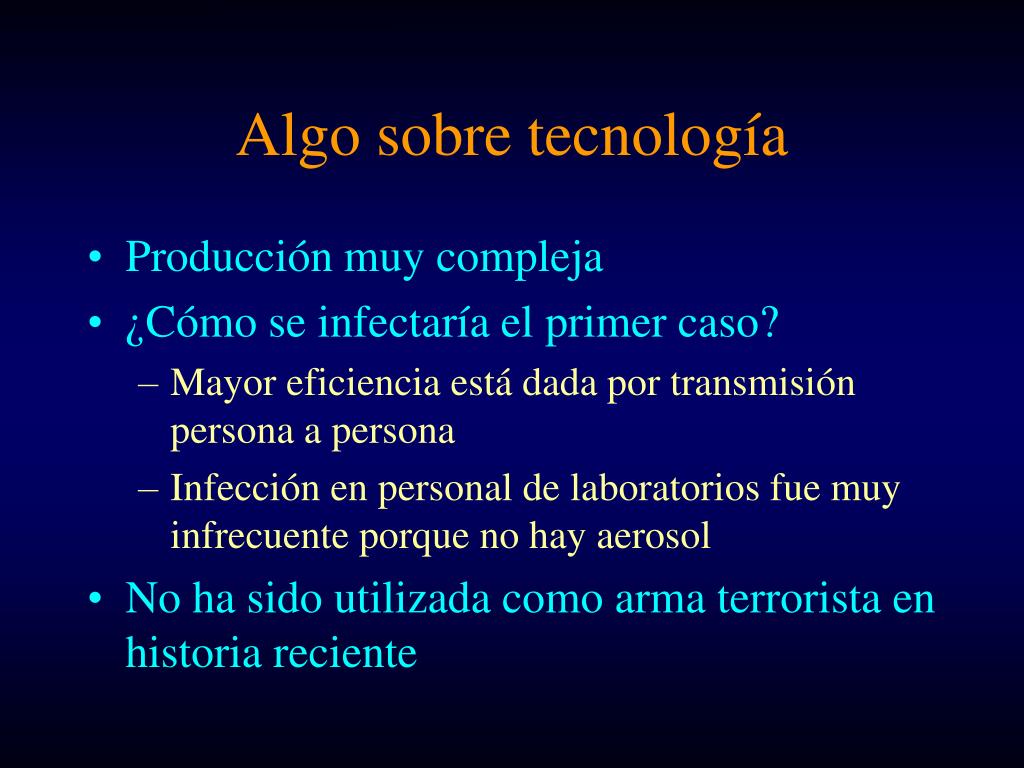 Algo sobre tecnología

• Producción muy compleja
• ¿Cómo se infectaría el primer caso?
– Mayor eficiencia está dada por transmisión persona a persona
– Infección en personal de laboratorios fue muy infrecuente porque no hay aerosol
• No ha sido utilizada como arma terrorista en historia reciente